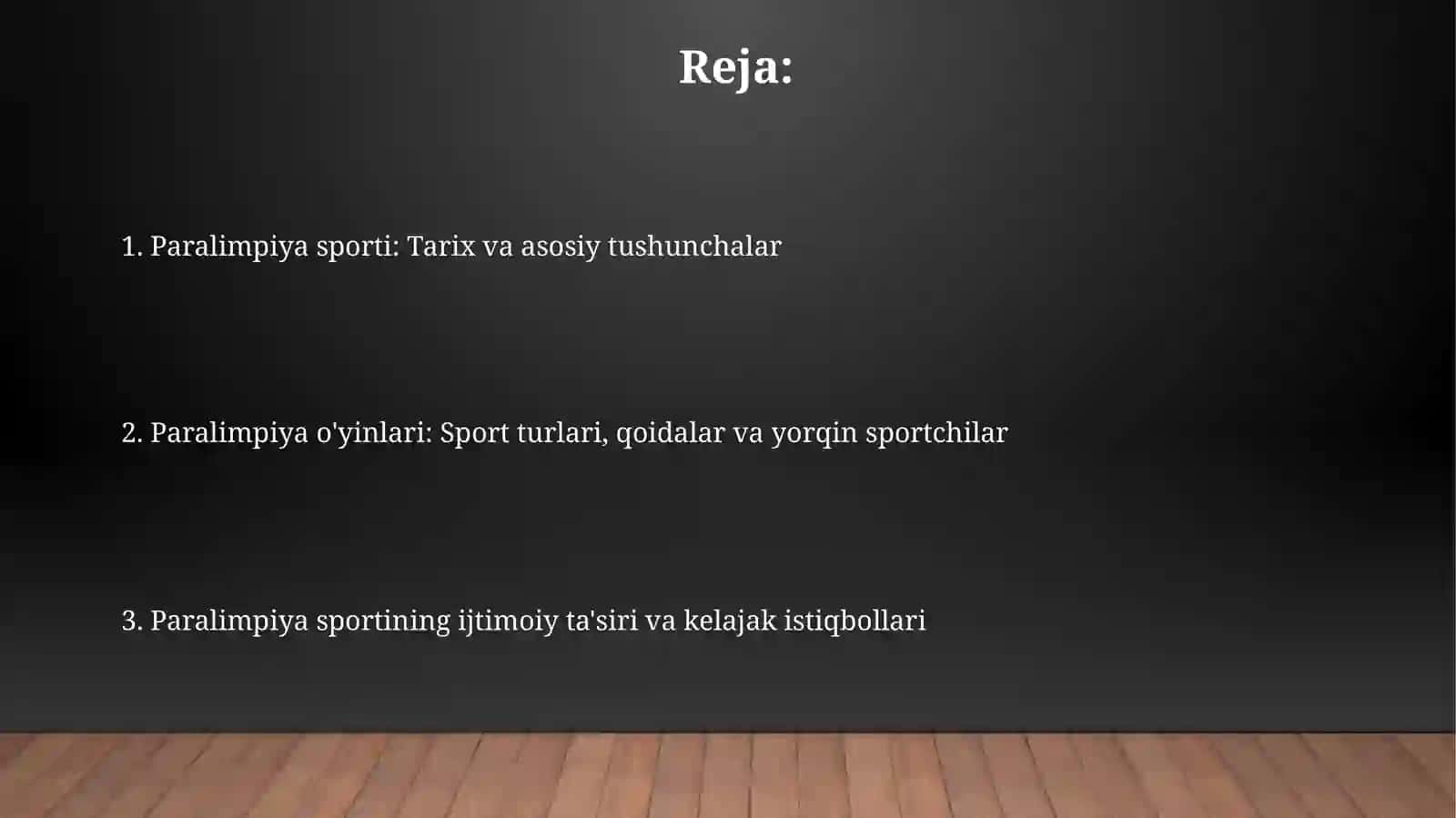 Reja:

1. Paralimpiya sporti: Tarix va asosiy tushunchalar

2. Paralimpiya o'yinlari: Sport turlari, qoidalar va yorqin sportchilar

3. Paralimpiya sportining ijtimoiy ta'siri va kelajak istiqbollari